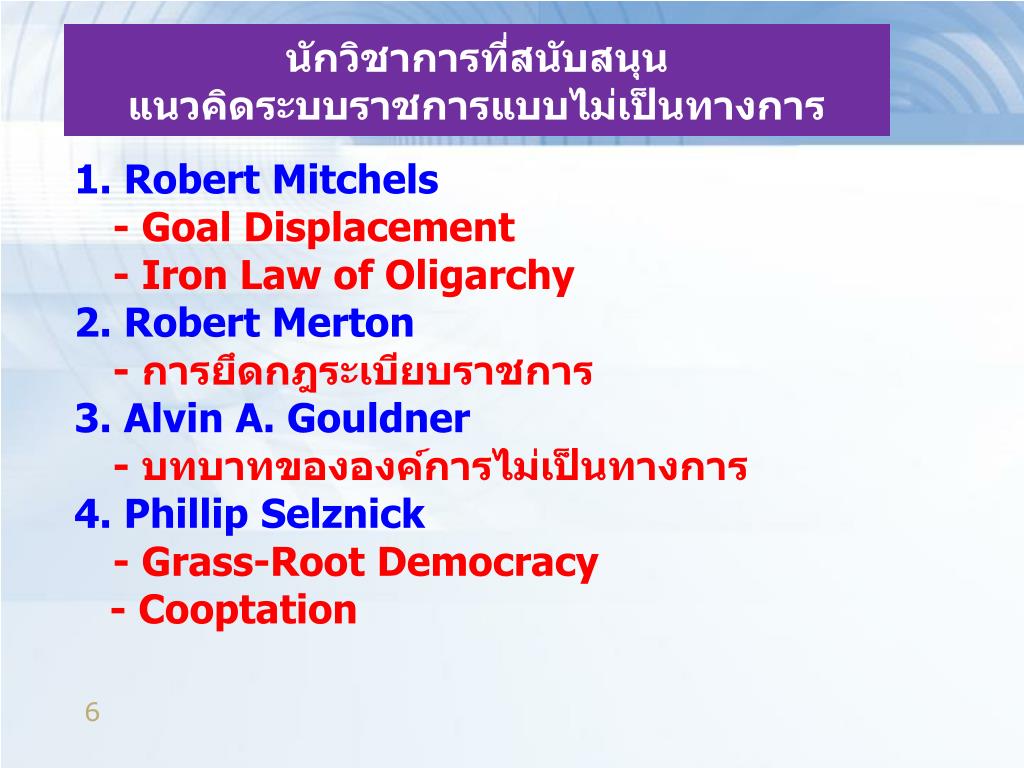 นักวิชาการที่สนับสนุน
แนวคิดระบบราชการแบบไม่เป็นทางการ

1. Robert Mitchels
- Goal Displacement
- Iron Law of Oligarchy
2. Robert Merton
- การยึดกฎระเบียบราชการ
3. Alvin A. Gouldner
- บทบาทขององค์การไม่เป็นทางการ
4. Phillip Selznick
- Grass-Root Democracy
- Cooptation

6